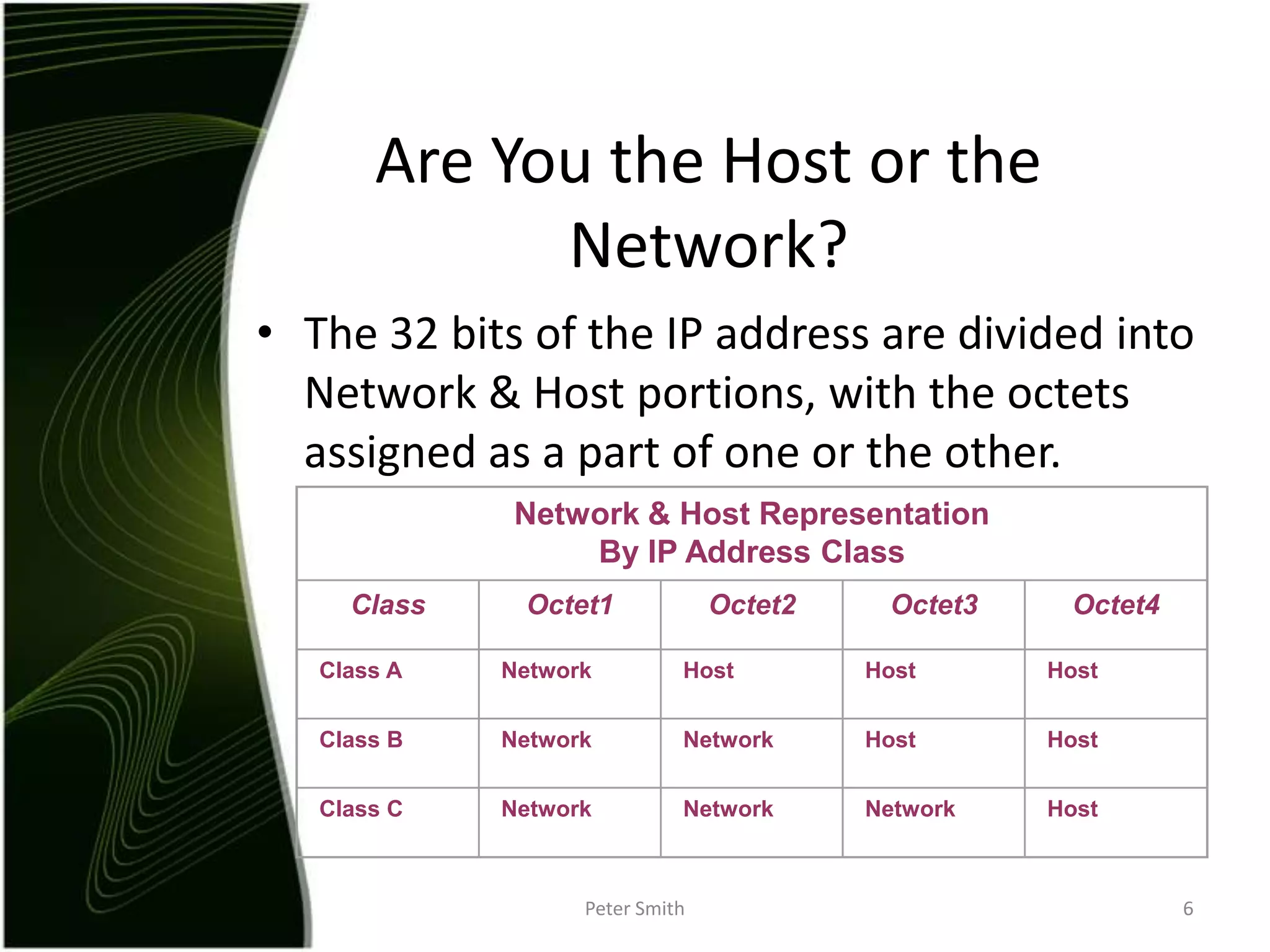 Are You the Host or the Network?

• The 32 bits of the IP address are divided into Network & Host portions, with the octets assigned as a part of one or the other.

Network & Host Representation
By IP Address Class

| Class | Octet1 | Octet2 | Octet3 | Octet4 |
|---|---|---|---|---|
| Class A | Network | Host | Host | Host |
| Class B | Network | Network | Host | Host |
| Class C | Network | Network | Network | Host |

Peter Smith

6